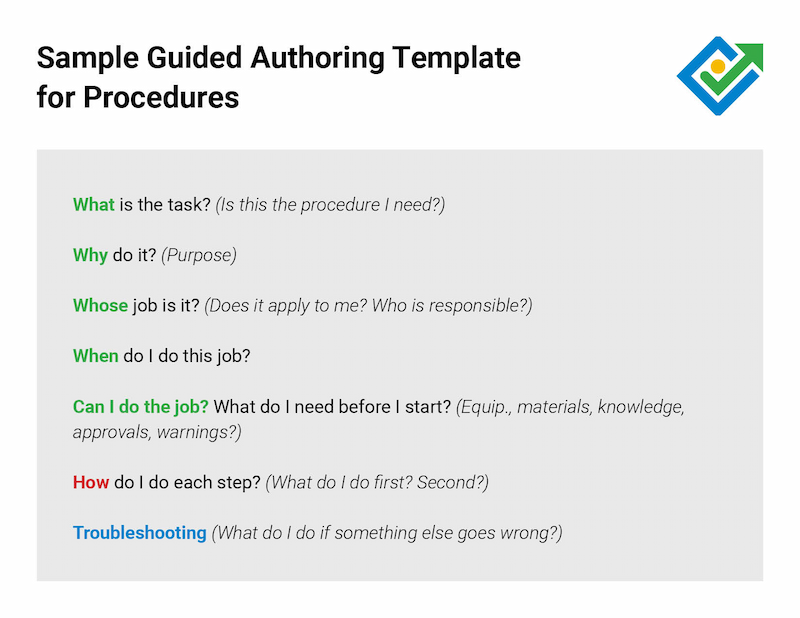 Sample Guided Authoring Template for Procedures

What is the task? (Is this the procedure I need?)

Why do it? (Purpose)

Whose job is it? (Does it apply to me? Who is responsible?)

When do I do this job?

Can I do the job? What do I need before I start? (Equip., materials, knowledge, approvals, warnings?)

How do I do each step? (What do I do first? Second?)

Troubleshooting (What do I do if something else goes wrong?)